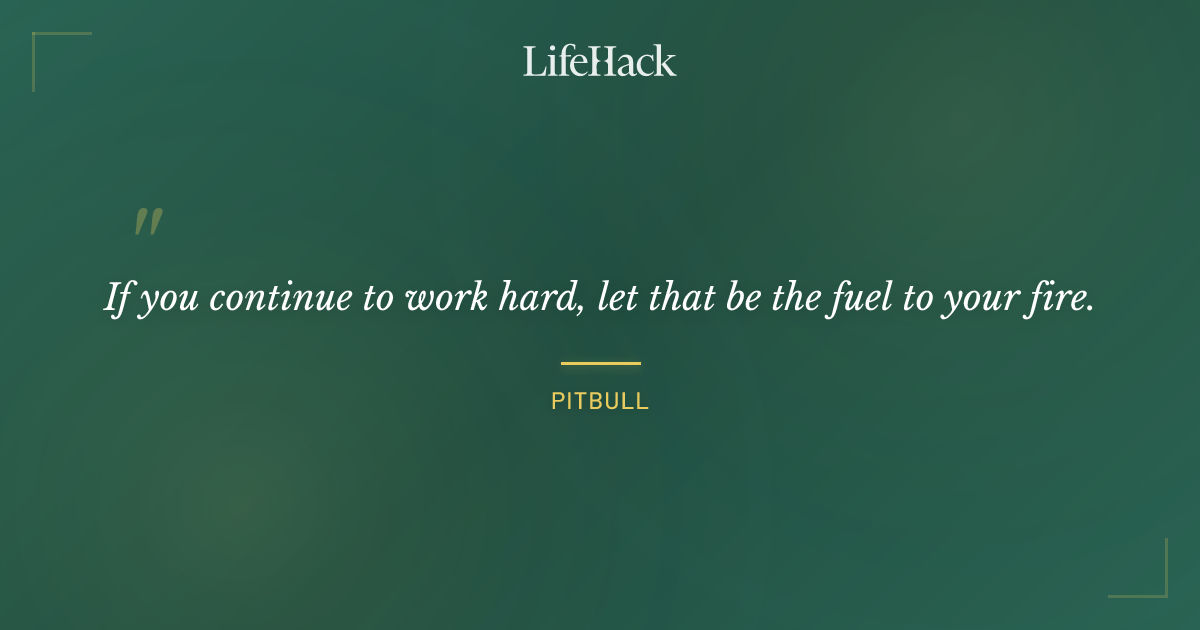 LifeHack

"

If you continue to work hard, let that be the fuel to your fire.

PITBULL